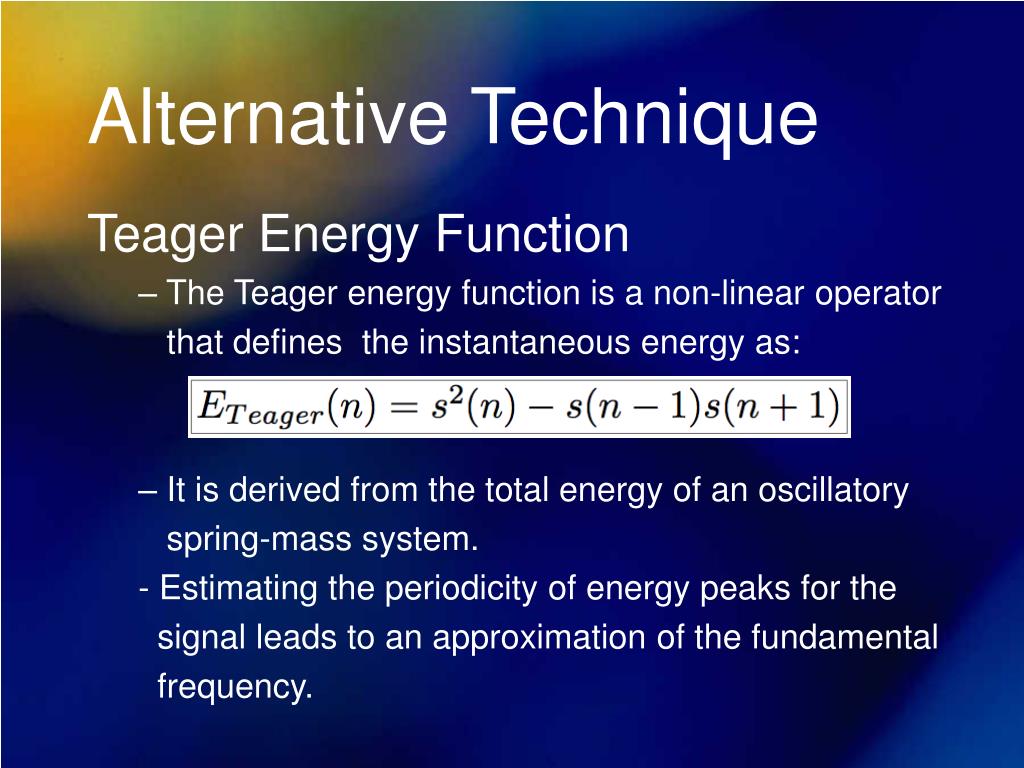 Alternative Technique

Teager Energy Function

– The Teager energy function is a non-linear operator that defines the instantaneous energy as:

$E_{Teager}(n) = s^2(n) - s(n-1)s(n+1)$

– It is derived from the total energy of an oscillatory spring-mass system.

- Estimating the periodicity of energy peaks for the signal leads to an approximation of the fundamental frequency.